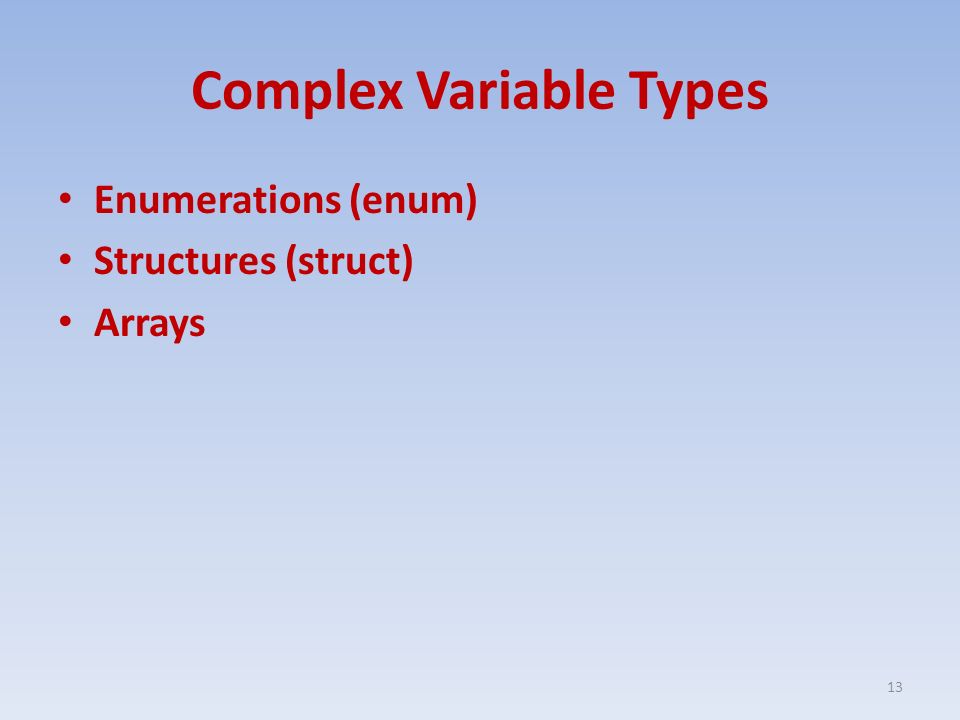 Complex Variable Types

• Enumerations (enum)
• Structures (struct)
• Arrays

13